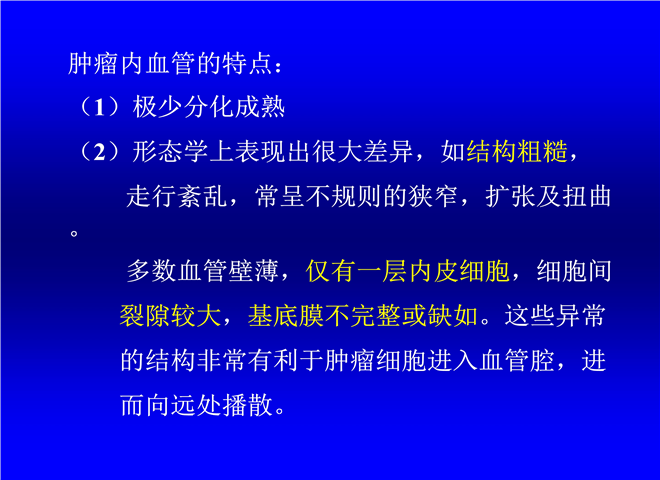 肿瘤内血管的特点：

（1）极少分化成熟

（2）形态学上表现出很大差异，如结构粗糙，走行紊乱，常呈不规则的狭窄，扩张及扭曲。

多数血管壁薄，仅有一层内皮细胞，细胞间裂隙较大，基底膜不完整或缺如。这些异常的结构非常有利于肿瘤细胞进入血管腔，进而向远处播散。